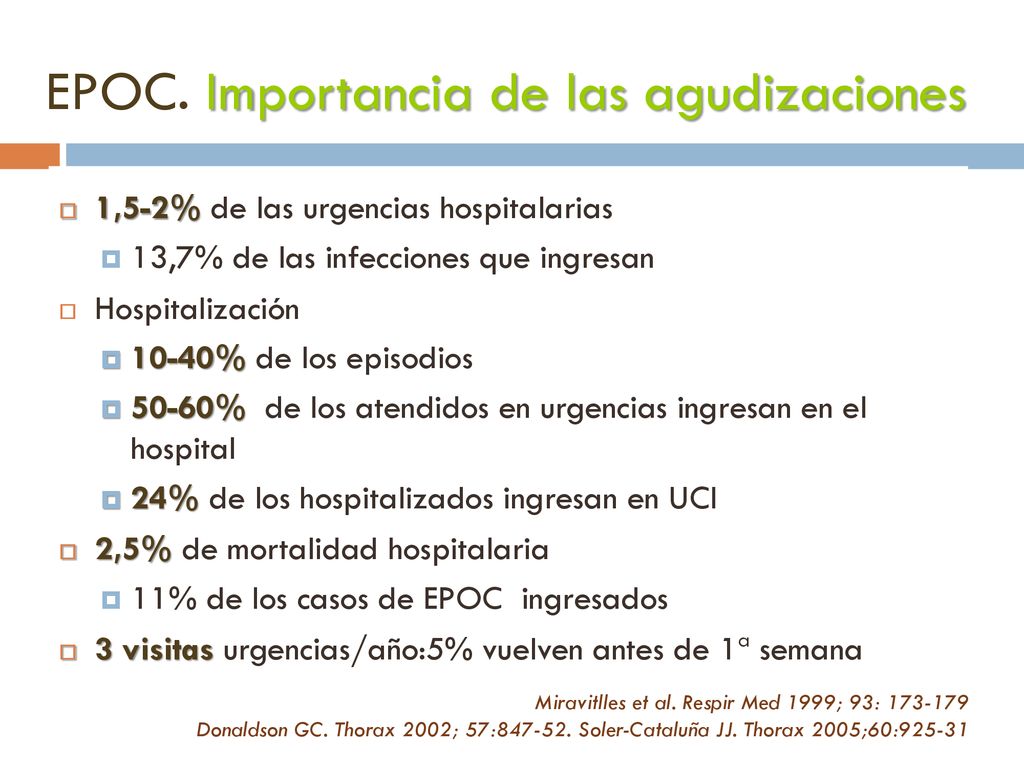 EPOC. Importancia de las agudizaciones

1,5-2% de las urgencias hospitalarias
13,7% de las infecciones que ingresan
Hospitalización
10-40% de los episodios
50-60% de los atendidos en urgencias ingresan en el hospital
24% de los hospitalizados ingresan en UCI
2,5% de mortalidad hospitalaria
11% de los casos de EPOC ingresados
3 visitas urgencias/año:5% vuelven antes de 1ª semana

Miravitlles et al. Respir Med 1999; 93: 173-179
Donaldson GC. Thorax 2002; 57:847-52. Soler-Cataluña JJ. Thorax 2005;60:925-31